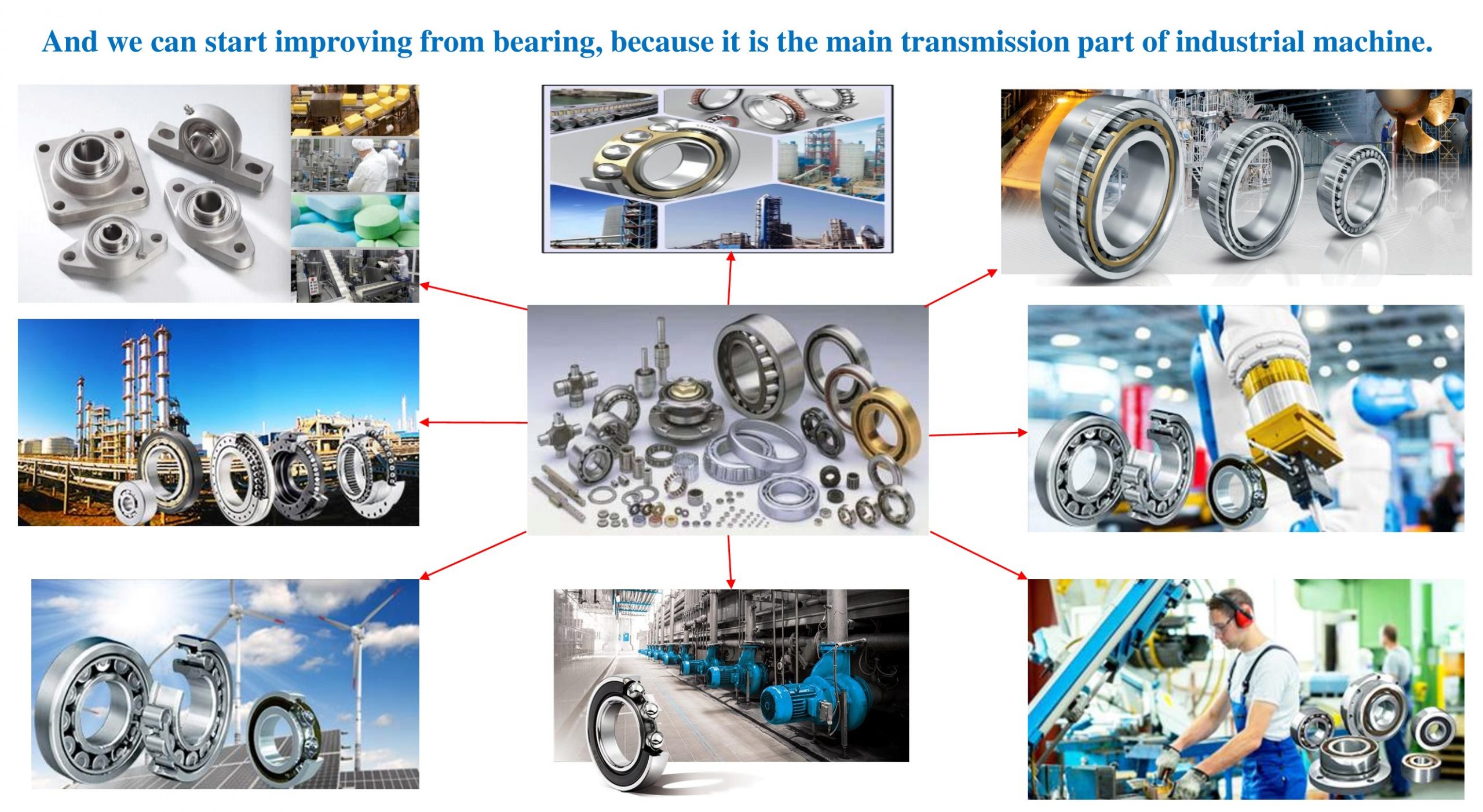 And we can start improving from bearing, because it is the main transmission part of industrial machine.